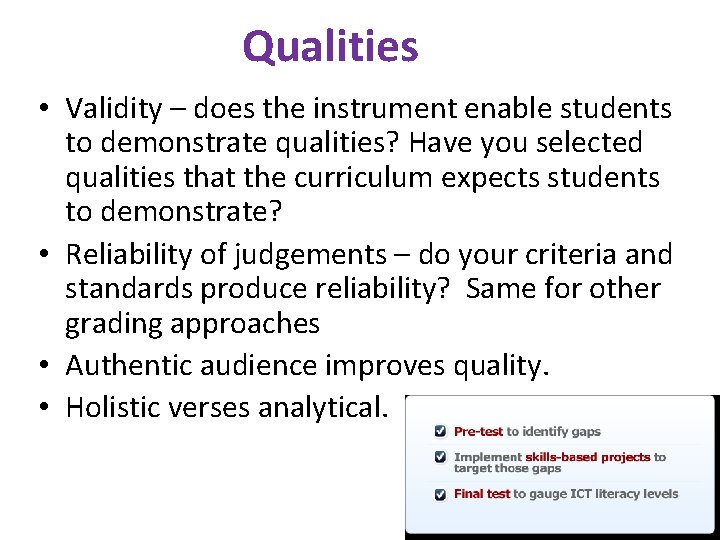 Qualities

• Validity – does the instrument enable students to demonstrate qualities? Have you selected qualities that the curriculum expects students to demonstrate?
• Reliability of judgements – do your criteria and standards produce reliability? Same for other grading approaches
• Authentic audience improves quality.
• Holistic verses analytical.

Pre-test to identify gaps

Implement skills-based projects to target those gaps

Final test to gauge ICT literacy levels